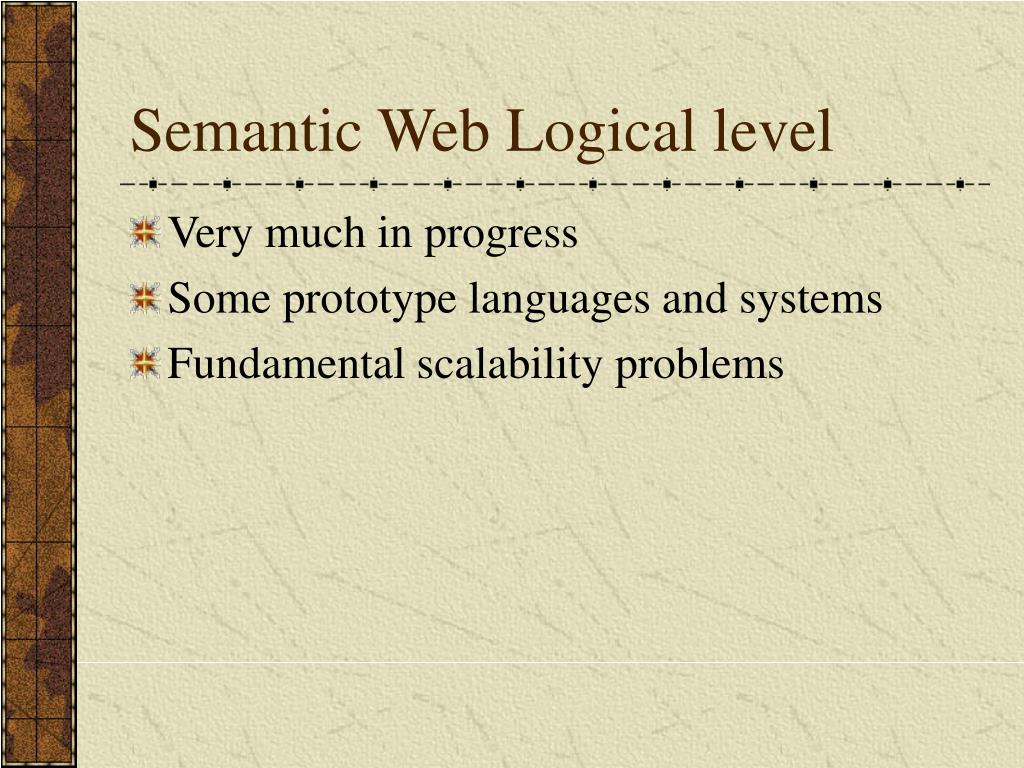 Semantic Web Logical level

Very much in progress

Some prototype languages and systems

Fundamental scalability problems